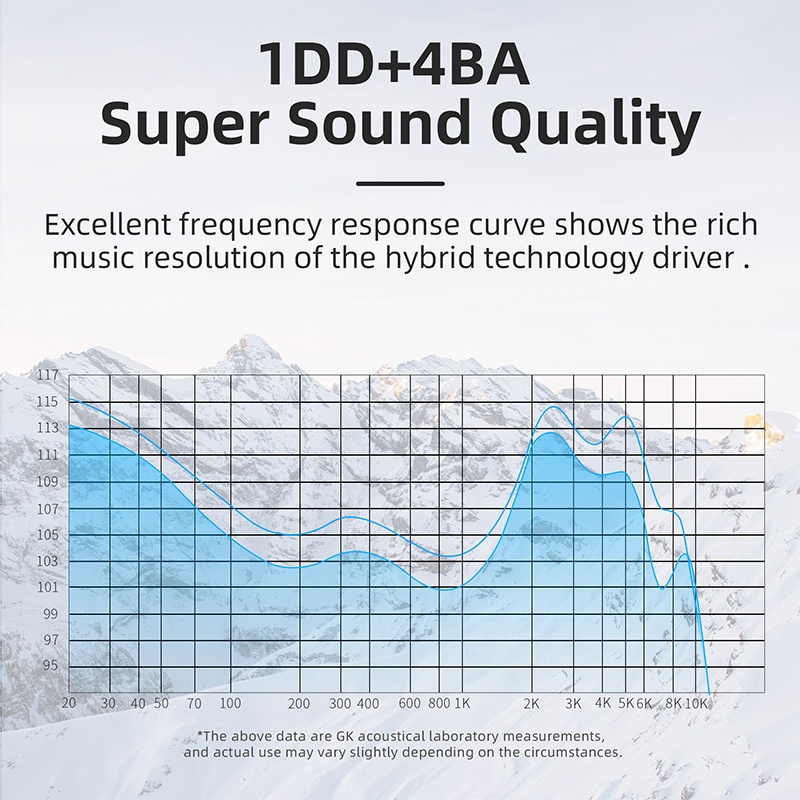 1DD+4BA
Super Sound Quality

Excellent frequency response curve shows the rich music resolution of the hybrid technology driver .

117
115
113
111
109
107
105
103
101
99
97
95

20 30 40 50 70 100 200 300 400 600 800 1K 2K 3K 4K 5K 6K 8K 10K

*The above data are GK acoustical laboratory measurements, and actual use may vary slightly depending on the circumstances.